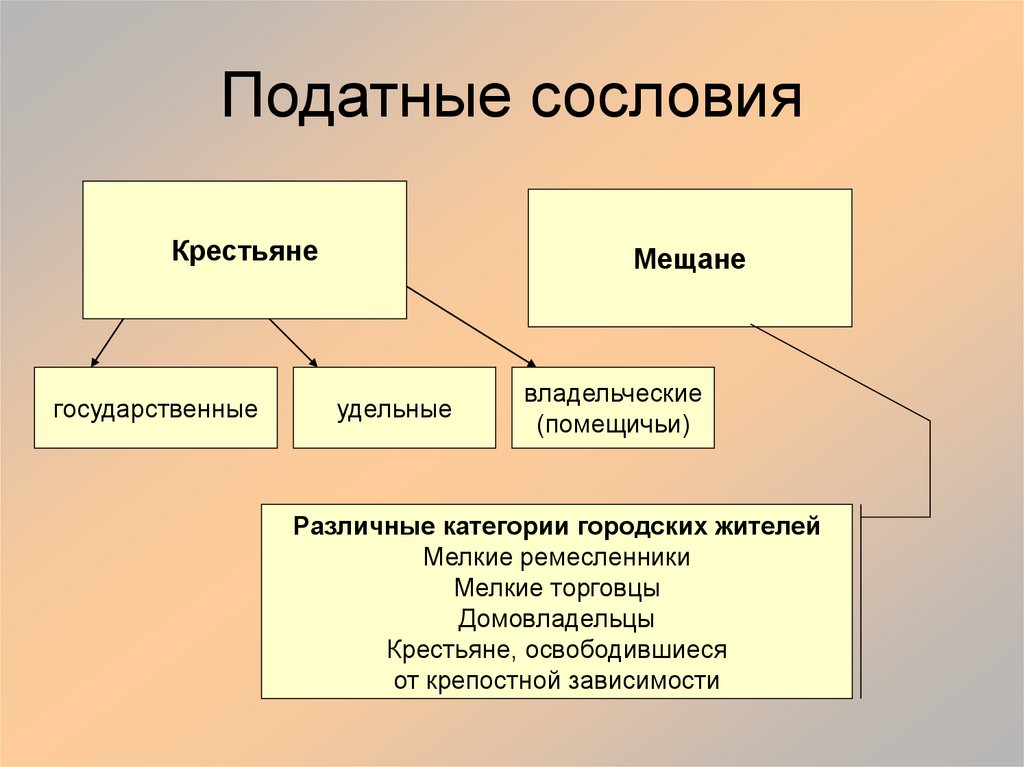 Податные сословия

Крестьяне

Мещане

государственные

удельные

владельческие (помещичьи)

Различные категории городских жителей
Мелкие ремесленники
Мелкие торговцы
Домовладельцы
Крестьяне, освободившиеся от крепостной зависимости